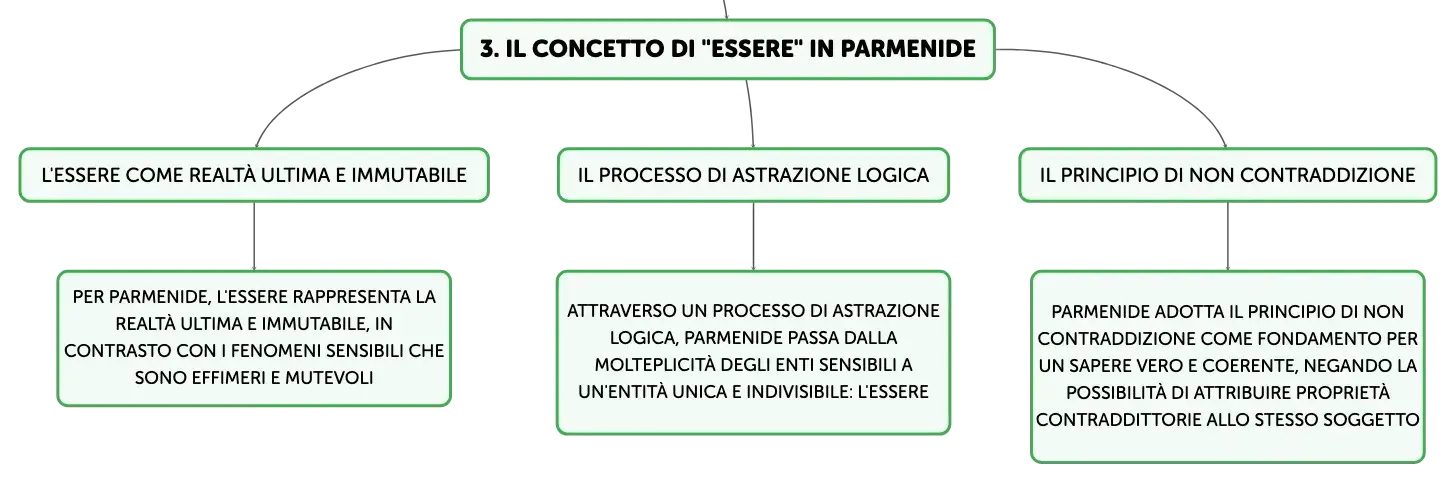 3. IL CONCETTO DI "ESSERE" IN PARMENIDE

L'ESSERE COME REALTÀ ULTIMA E IMMUTABILE

PER PARMENIDE, L'ESSERE RAPPRESENTA LA REALTÀ ULTIMA E IMMUTABILE, IN CONTRASTO CON I FENOMENI SENSIBILI CHE SONO EFFIMERI E MUTEVOLI

IL PROCESSO DI ASTRAZIONE LOGICA

ATTRAVERSO UN PROCESSO DI ASTRAZIONE LOGICA, PARMENIDE PASSA DALLA MOLTEPLICITÀ DEGLI ENTI SENSIBILI A UN'ENTITÀ UNICA E INDIVISIBILE: L'ESSERE

IL PRINCIPIO DI NON CONTRADDIZIONE

PARMENIDE ADOTTA IL PRINCIPIO DI NON CONTRADDIZIONE COME FONDAMENTO PER UN SAPERE VERO E COERENTE, NEGANDO LA POSSIBILITÀ DI ATTRIBUIRE PROPRIETÀ CONTRADDITTORIE ALLO STESSO SOGGETTO